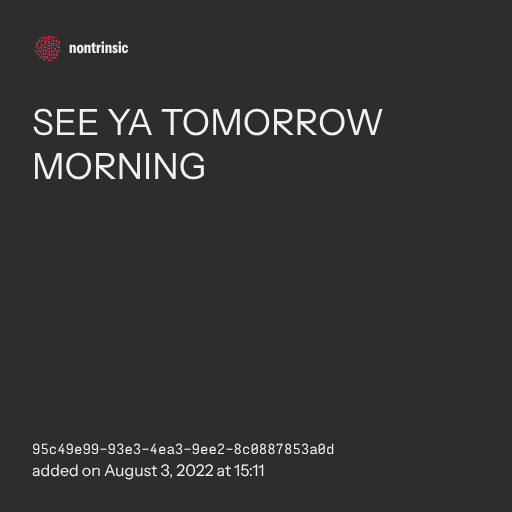 nontrinsic

SEE YA TOMORROW MORNING

95c49e99-93e3-4ea3-9ee2-8c0887853a0d
added on August 3, 2022 at 15:11